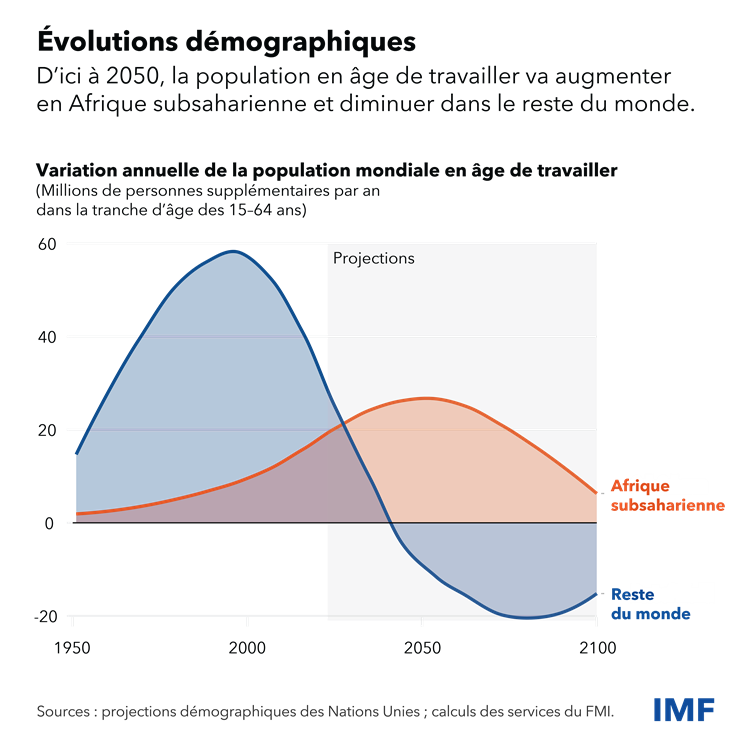 Évolutions démographiques
D'ici à 2050, la population en âge de travailler va augmenter en Afrique subsaharienne et diminuer dans le reste du monde.

Variation annuelle de la population mondiale en âge de travailler
(Millions de personnes supplémentaires par an dans la tranche d'âge des 15–64 ans)

60
40
20
0
-20

Projections

Afrique subsaharienne
Reste du monde

1950
2000
2050
2100

Sources : projections démographiques des Nations Unies ; calculs des services du FMI.

IMF